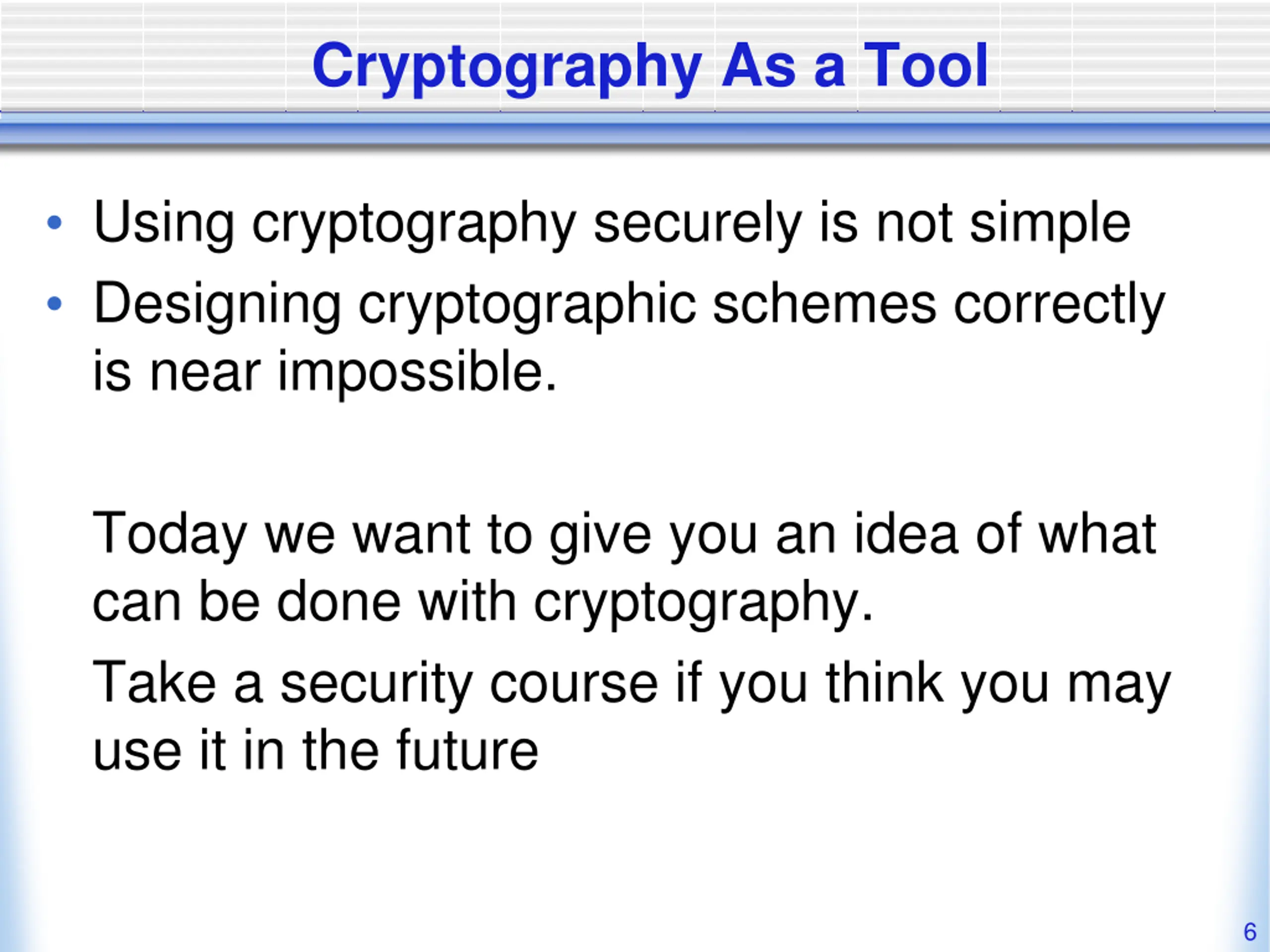 Cryptography As a Tool

• Using cryptography securely is not simple
• Designing cryptographic schemes correctly is near impossible.

Today we want to give you an idea of what can be done with cryptography.

Take a security course if you think you may use it in the future

6